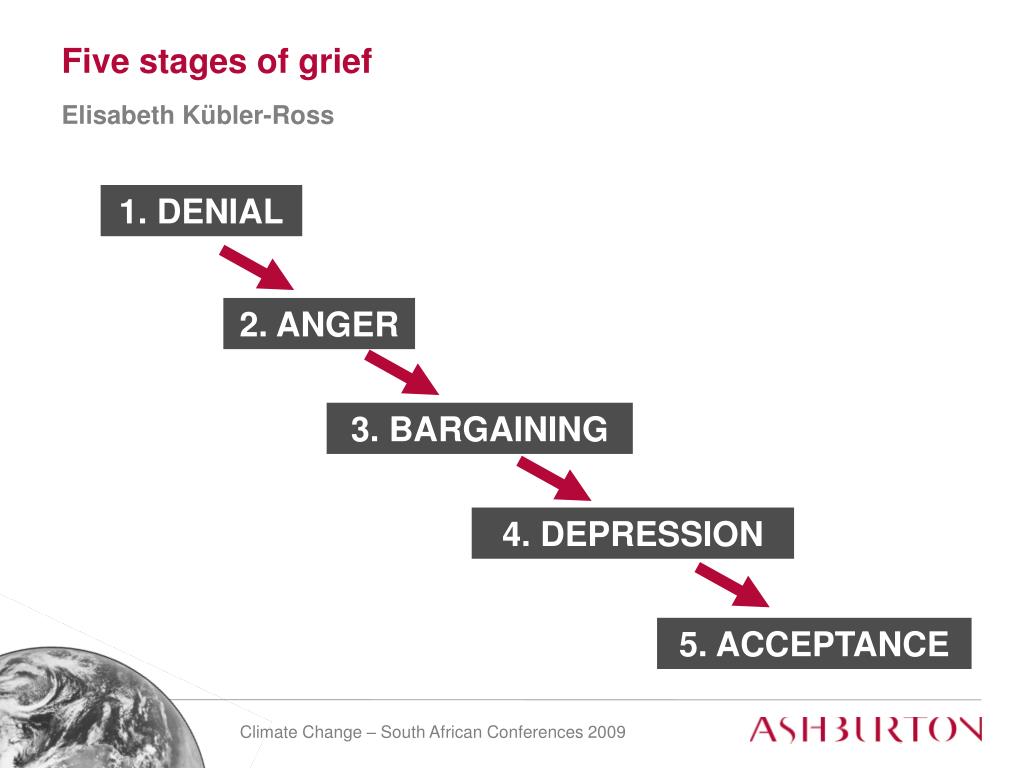 Five stages of grief

Elisabeth Kübler-Ross

1. DENIAL

2. ANGER

3. BARGAINING

4. DEPRESSION

5. ACCEPTANCE

Climate Change – South African Conferences 2009

ASHBURTON